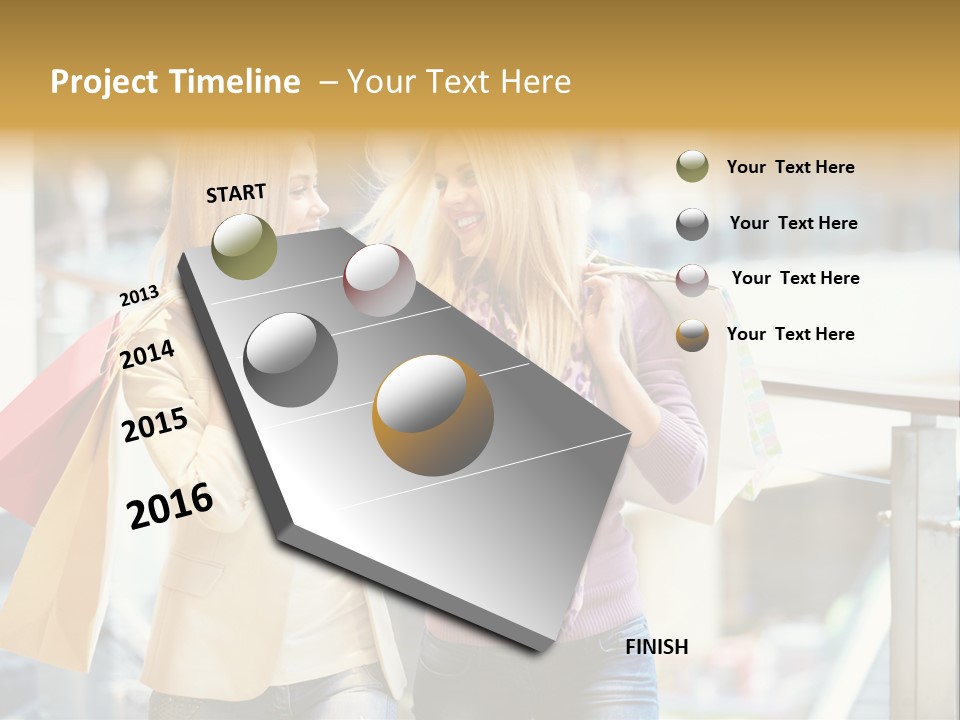 Project Timeline – Your Text Here

START

2013

2014

2015

2016

FINISH

Your Text Here

Your Text Here

Your Text Here

Your Text Here